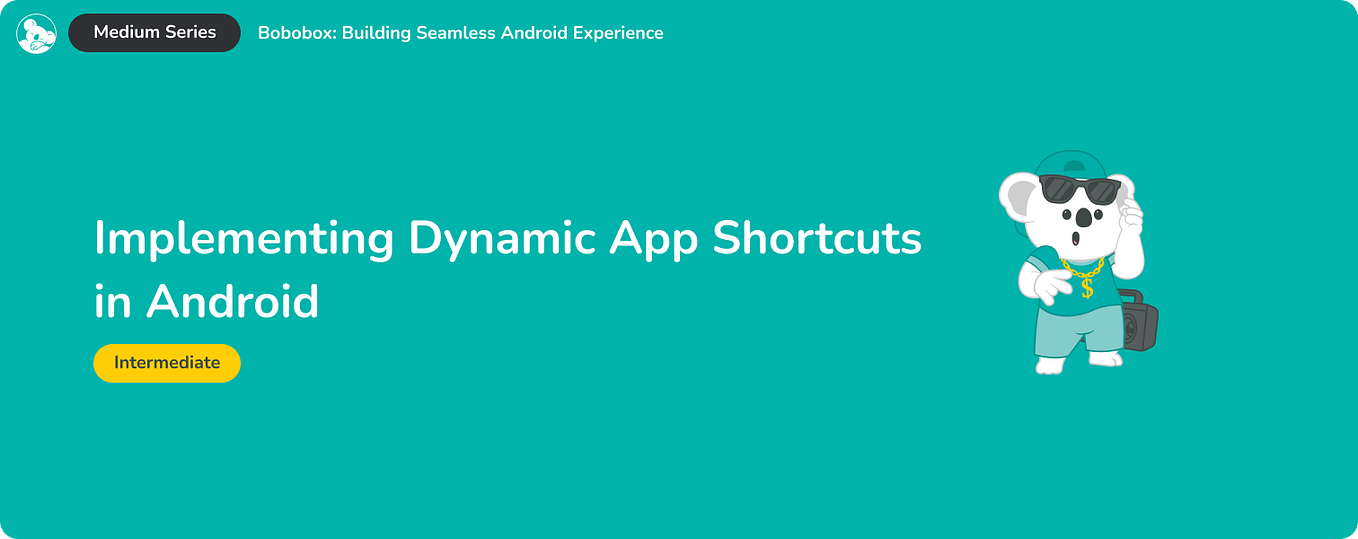 Medium Series

Bobobox: Building Seamless Android Experience

Implementing Dynamic App Shortcuts in Android

Intermediate

$